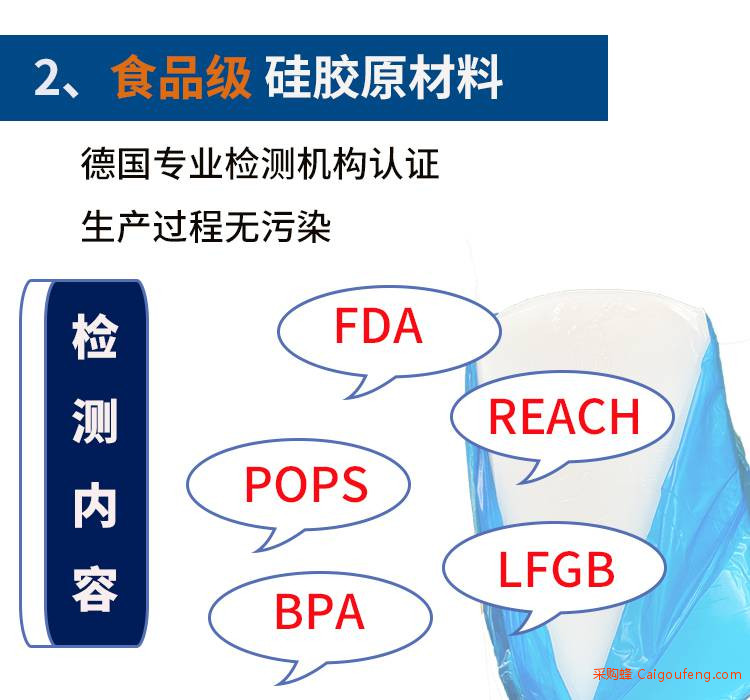 2、食品级 硅胶原材料

德国专业检测机构认证

生产过程无污染

检测内容

FDA

REACH

POPS

LFGB

BPA

采购蜂 Caigoufeng.com